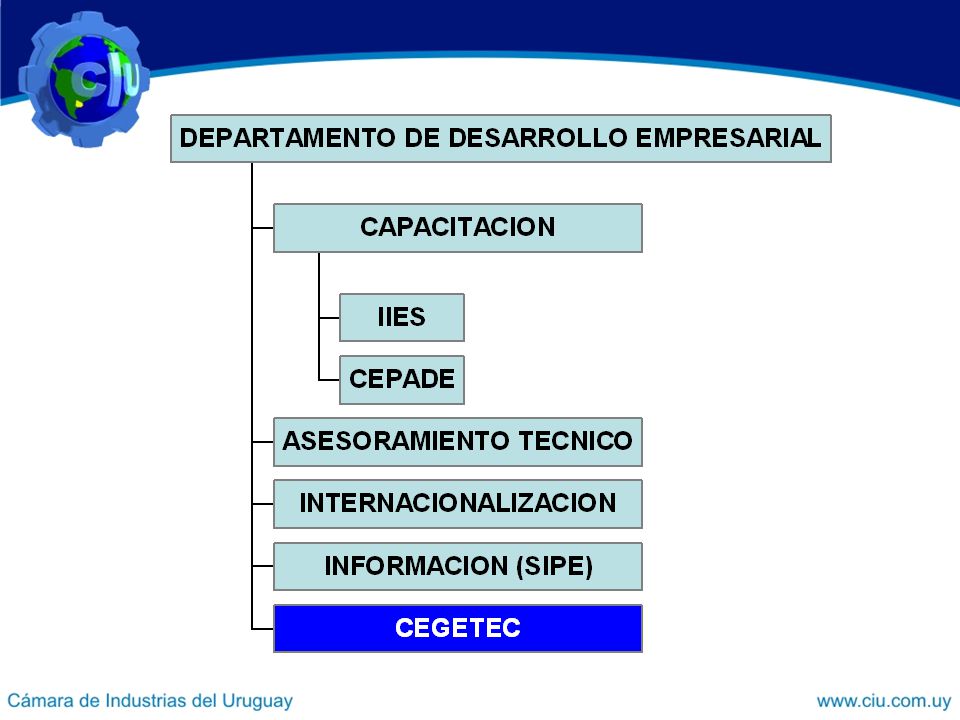 ciu

DEPARTAMENTO DE DESARROLLO EMPRESARIAL

CAPACITACION

IIES

CEPADE

ASESORAMIENTO TECNICO

INTERNACIONALIZACION

INFORMACION (SIPE)

CEGETEC

Cámara de Industrias del Uruguay

www.ciu.com.uy